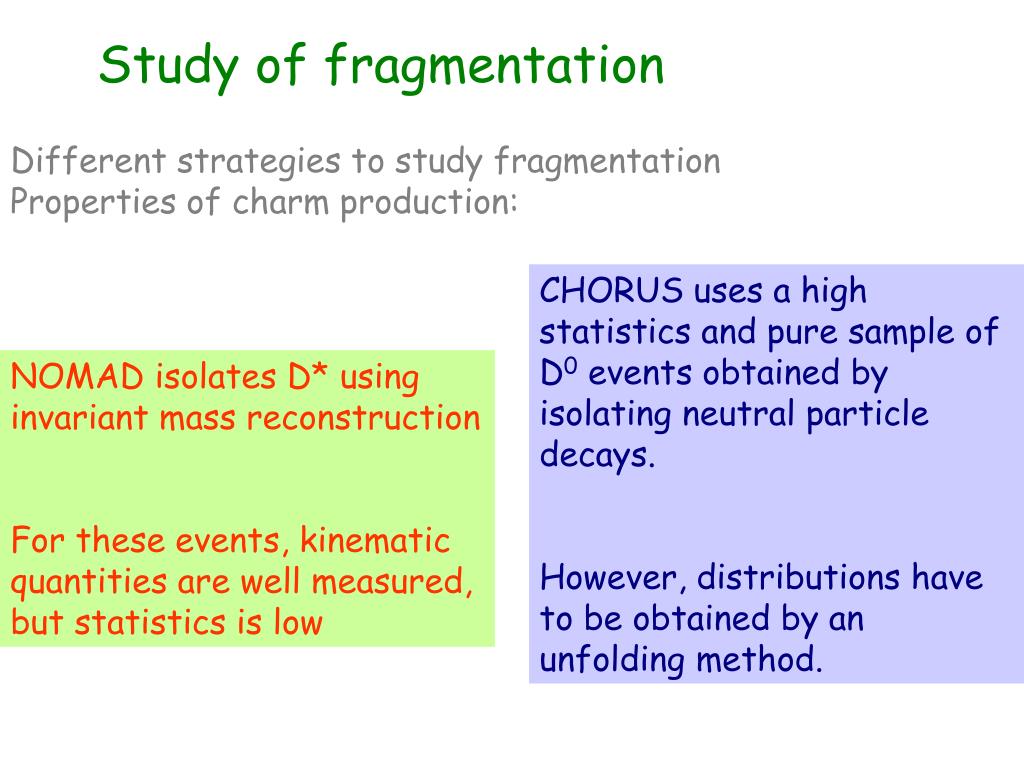 Study of fragmentation

Different strategies to study fragmentation
Properties of charm production:

NOMAD isolates D* using invariant mass reconstruction

For these events, kinematic quantities are well measured, but statistics is low

CHORUS uses a high statistics and pure sample of $D^0$ events obtained by isolating neutral particle decays.

However, distributions have to be obtained by an unfolding method.